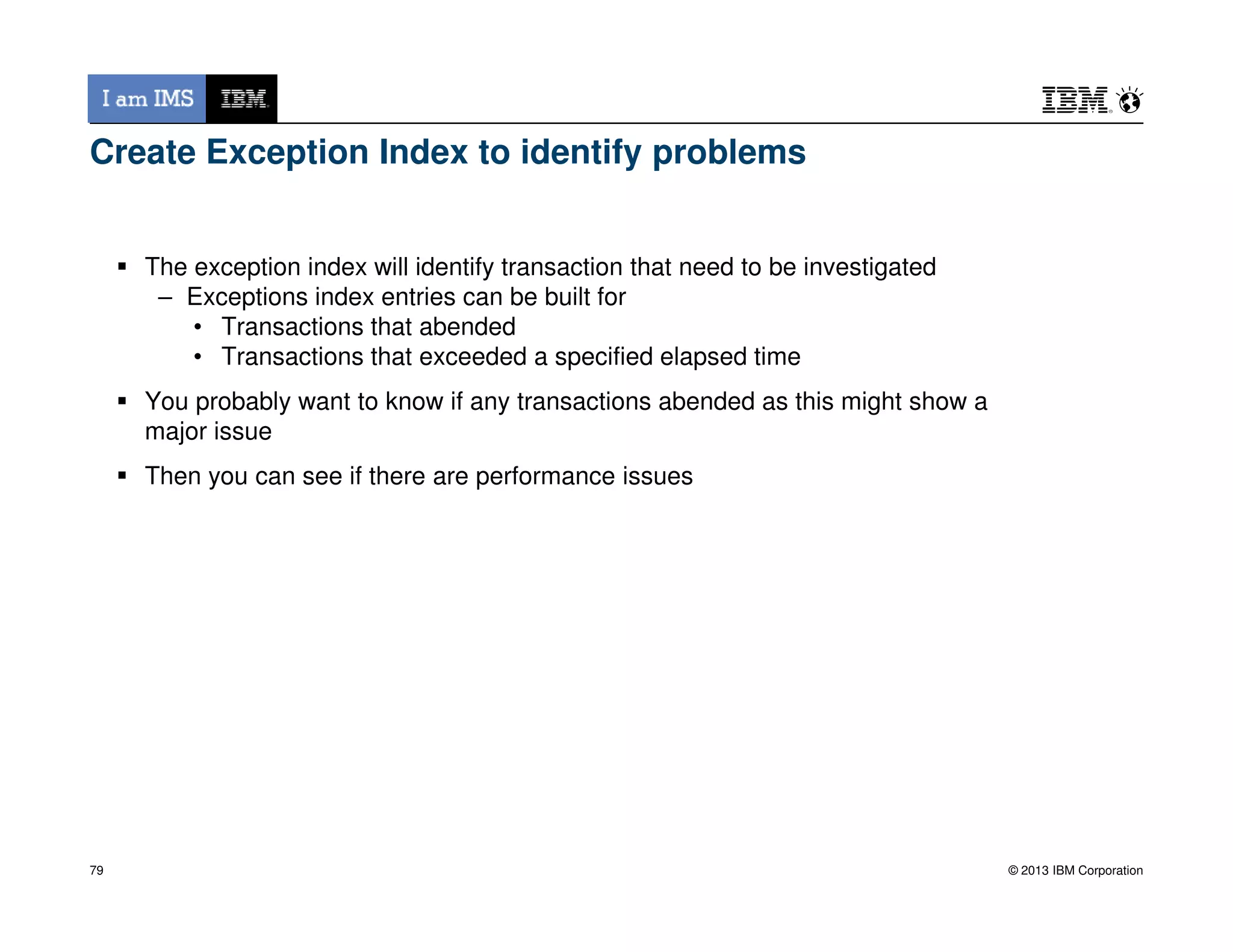 I am IMS IBM

IBM

Create Exception Index to identify problems

▪ The exception index will identify transaction that need to be investigated
– Exceptions index entries can be built for
• Transactions that abended
• Transactions that exceeded a specified elapsed time

▪ You probably want to know if any transactions abended as this might show a major issue

▪ Then you can see if there are performance issues

79

© 2013 IBM Corporation